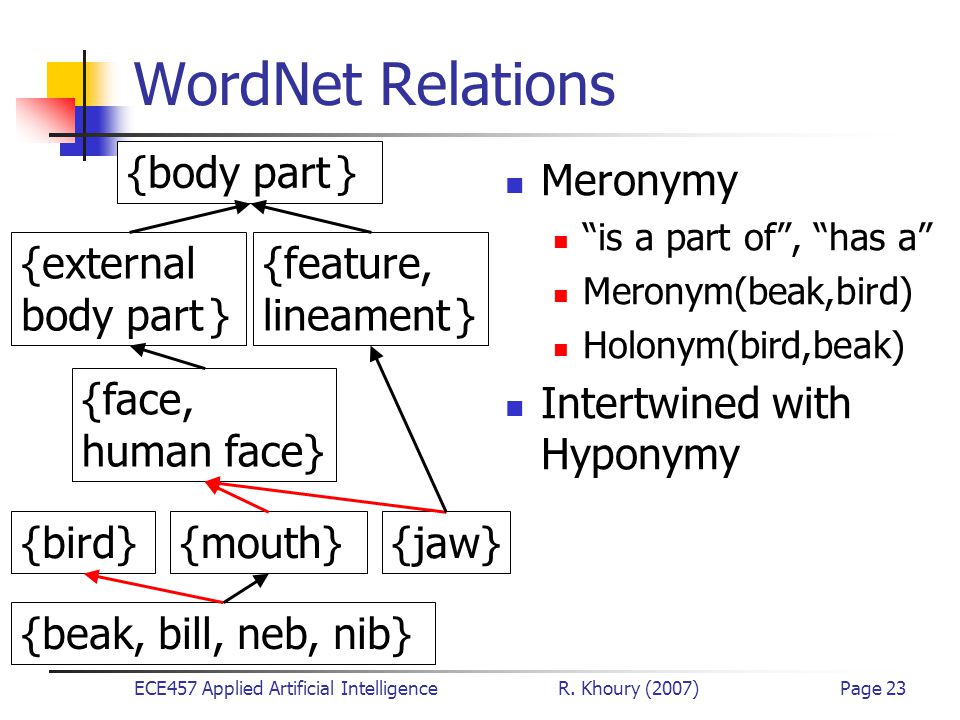 WordNet Relations

{body part}

{external body part}

{feature, lineament}

{face, human face}

{bird}

{mouth}

{jaw}

{beak, bill, neb, nib}

Meronymy
“is a part of”, “has a”
Meronym(beak,bird)
Holonym(bird,beak)

Intertwined with Hyponymy

ECE457 Applied Artificial Intelligence R. Khoury (2007) Page 23